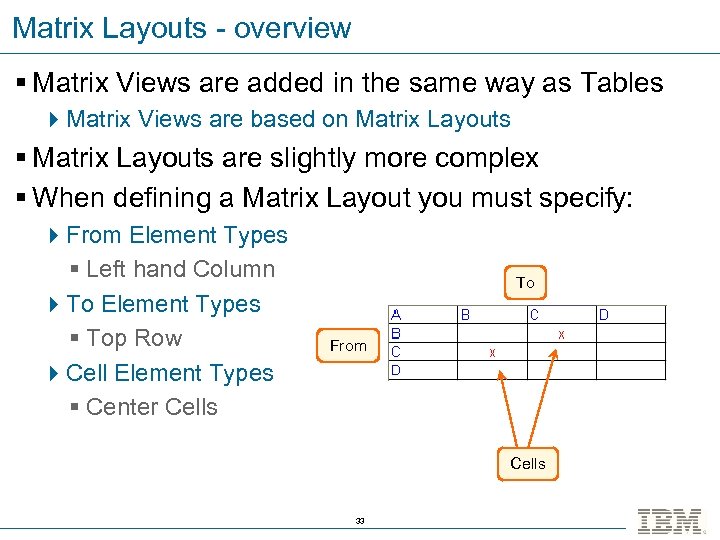 Matrix Layouts - overview

▪ Matrix Views are added in the same way as Tables

▸ Matrix Views are based on Matrix Layouts

▪ Matrix Layouts are slightly more complex

▪ When defining a Matrix Layout you must specify:

▸ From Element Types

▪ Left hand Column

▸ To Element Types

▪ Top Row

▸ Cell Element Types

▪ Center Cells

To

From

| A | B | C | D |
|---|---|---|---|
| B | | x | |
| C | x | | |
| D | | | |

Cells

33

IBM